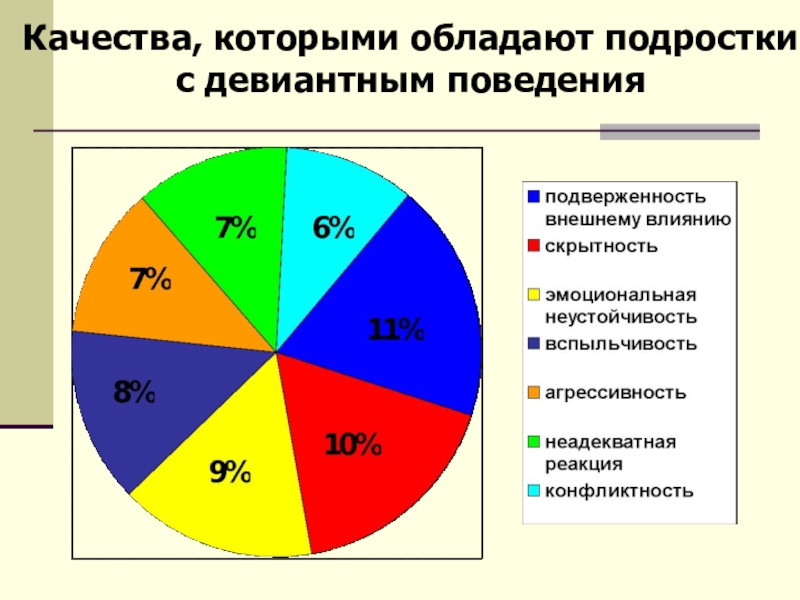 Качества, которыми обладают подростки с девиантным поведения

7%
6%
7%
11%
8%
10%
9%

подверженность внешнему влиянию
скрытность
эмоциональная неустойчивость
вспыльчивость
агрессивность
неадекватная реакция
конфликтность